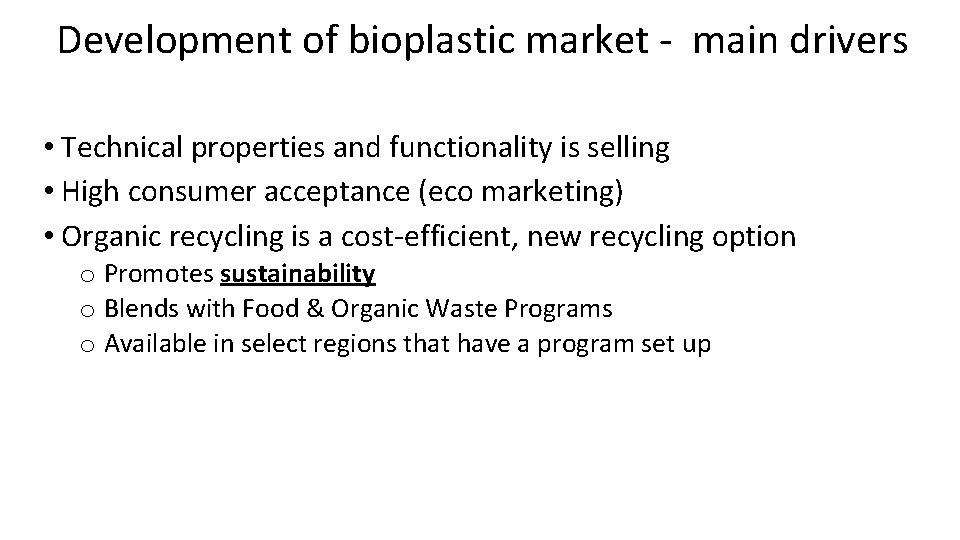 Development of bioplastic market - main drivers

• Technical properties and functionality is selling
• High consumer acceptance (eco marketing)
• Organic recycling is a cost-efficient, new recycling option
o Promotes sustainability
o Blends with Food & Organic Waste Programs
o Available in select regions that have a program set up